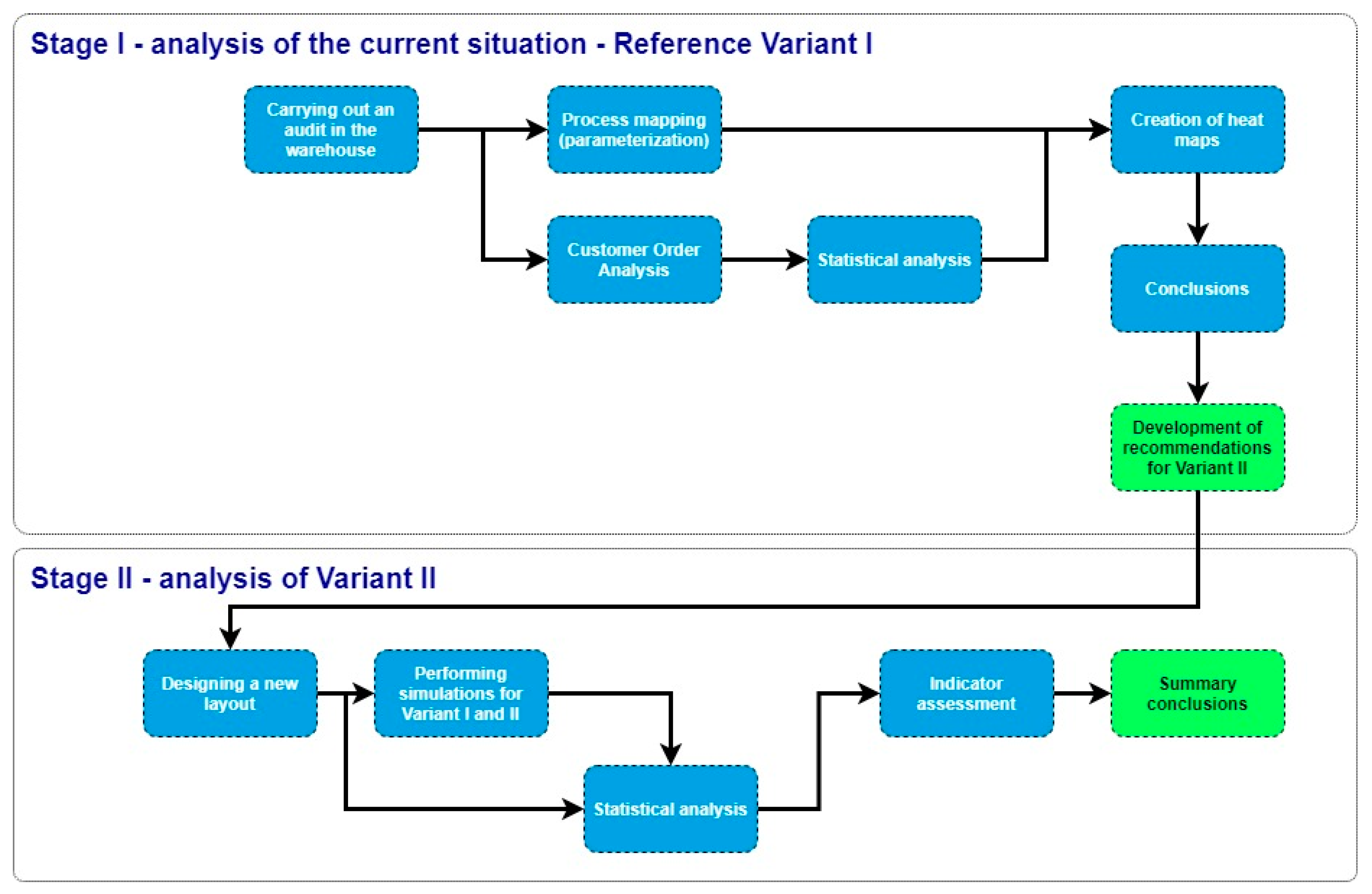 Stage I - analysis of the current situation - Reference Variant I

Carrying out an audit in the warehouse

Process mapping (parameterization)

Creation of heat maps

Customer Order Analysis

Statistical analysis

Conclusions

Development of recommendations for Variant II

Stage II - analysis of Variant II

Designing a new layout

Performing simulations for Variant I and II

Statistical analysis

Indicator assessment

Summary conclusions